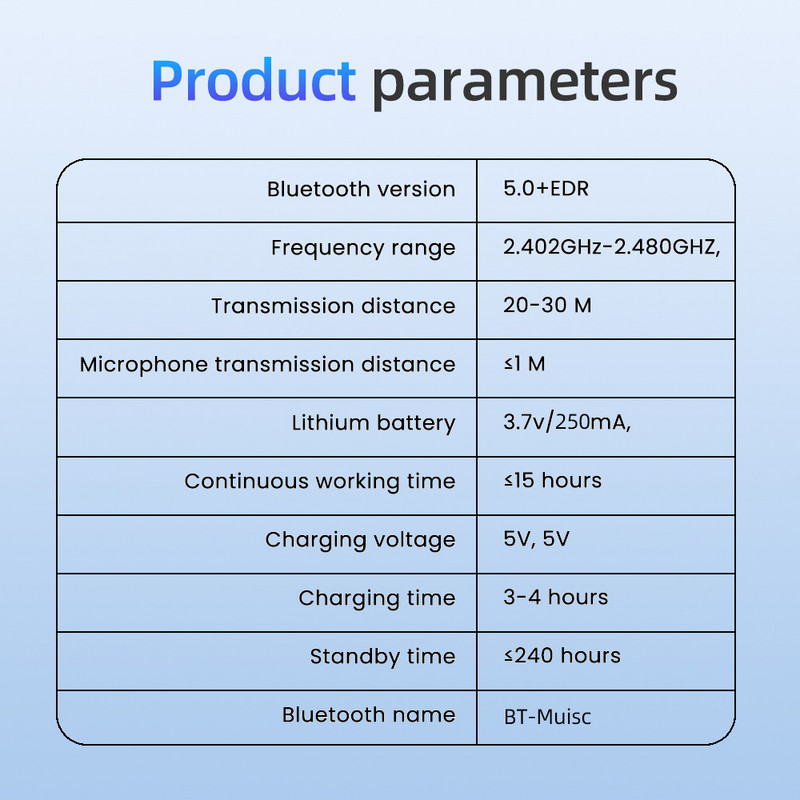 Product parameters

| | |
|---|---|
| Bluetooth version | 5.0+EDR |
| Frequency range | 2.402GHz-2.480GHZ, |
| Transmission distance | 20-30 M |
| Microphone transmission distance | ≤1 M |
| Lithium battery | 3.7v/250mA, |
| Continuous working time | ≤15 hours |
| Charging voltage | 5V, 5V |
| Charging time | 3-4 hours |
| Standby time | ≤240 hours |
| Bluetooth name | BT-Muisc |